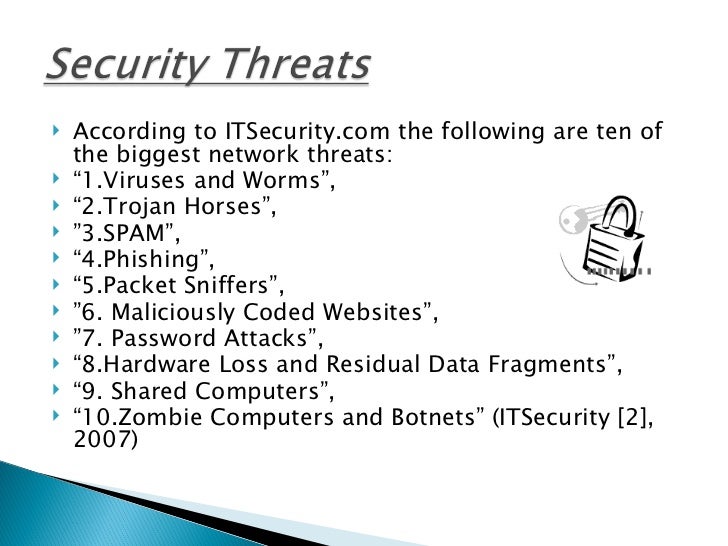 Security Threats

According to ITSecurity.com the following are ten of the biggest network threats:

“1.Viruses and Worms”,

“2.Trojan Horses”,

”3.SPAM”,

“4.Phishing”,

“5.Packet Sniffers”,

”6. Maliciously Coded Websites”,

”7. Password Attacks”,

“8.Hardware Loss and Residual Data Fragments”,

“9. Shared Computers”,

“10.Zombie Computers and Botnets” (ITSecurity [2], 2007)